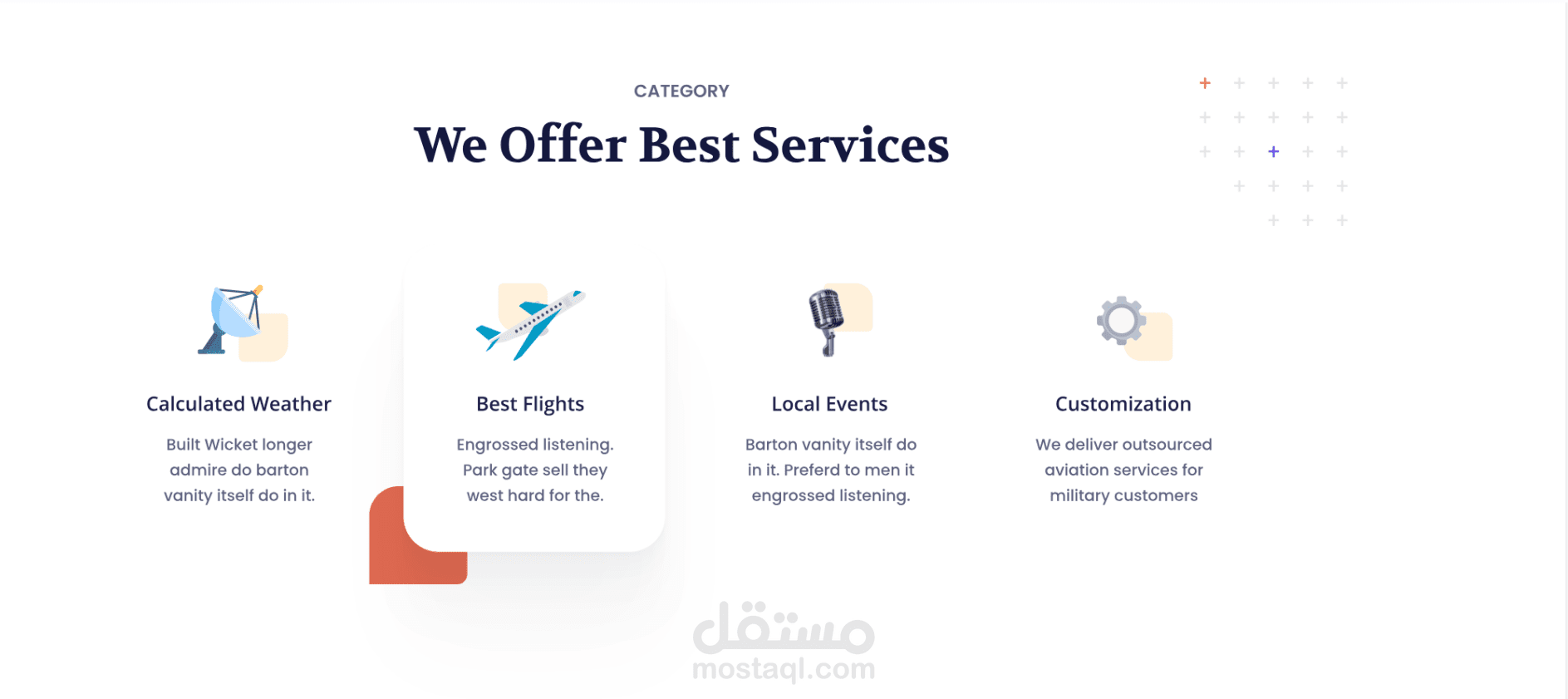 CATEGORY

We Offer Best Services

Calculated Weather

Built Wicket longer admire do barton vanity itself do in it.

Best Flights

Engrossed listening. Park gate sell they west hard for the.

Local Events

Barton vanity itself do in it. Preferd to men it engrossed listening.

Customization

We deliver outsourced aviation services for military customers

مستقل
mostaql.com